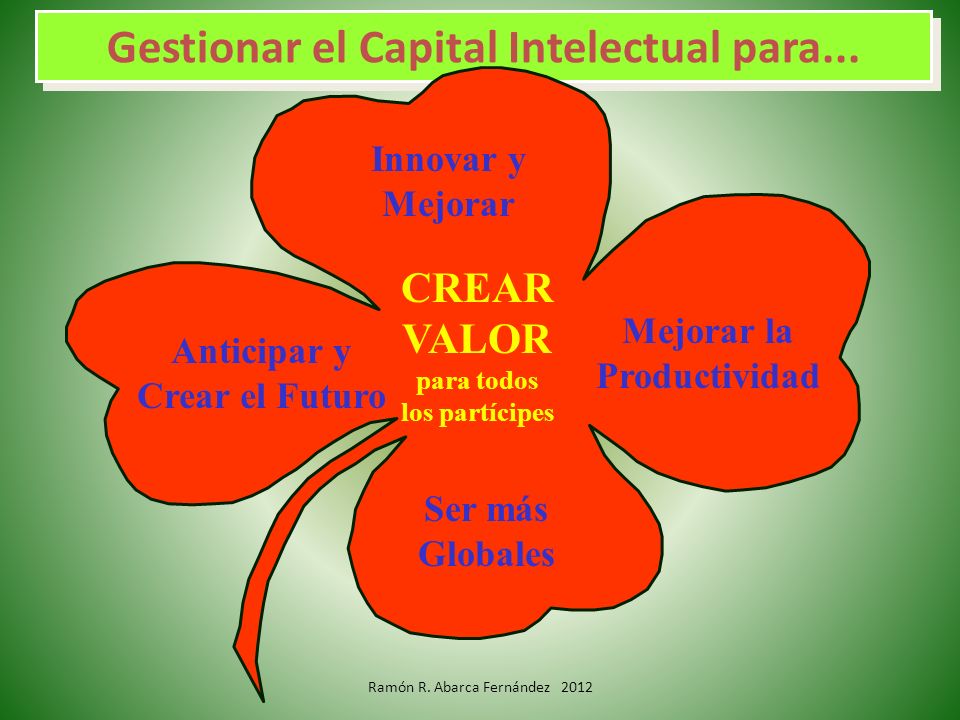 Gestionar el Capital Intelectual para...

Innovar y Mejorar

Anticipar y Crear el Futuro

CREAR VALOR para todos los partícipes

Mejorar la Productividad

Ser más Globales

Ramón R. Abarca Fernández 2012